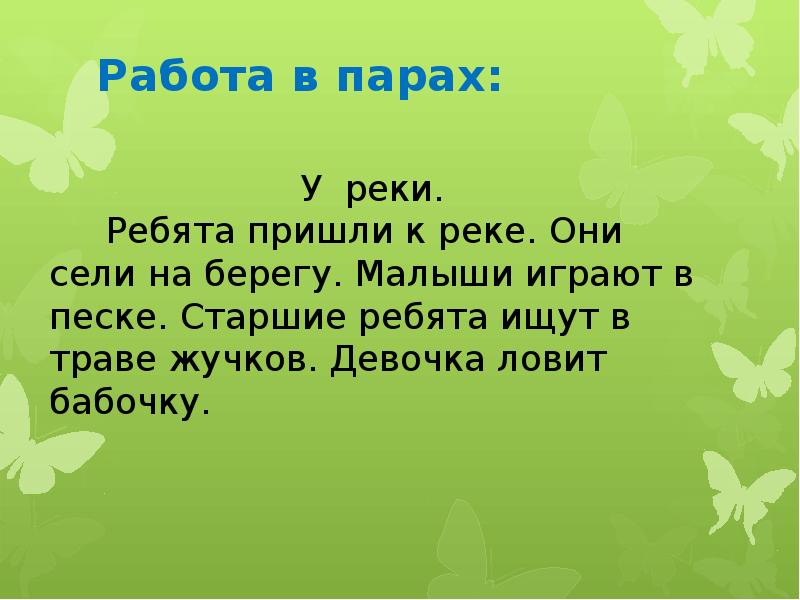 Работа в парах:

У реки.

Ребята пришли к реке. Они сели на берегу. Малыши играют в песке. Старшие ребята ищут в траве жучков. Девочка ловит бабочку.